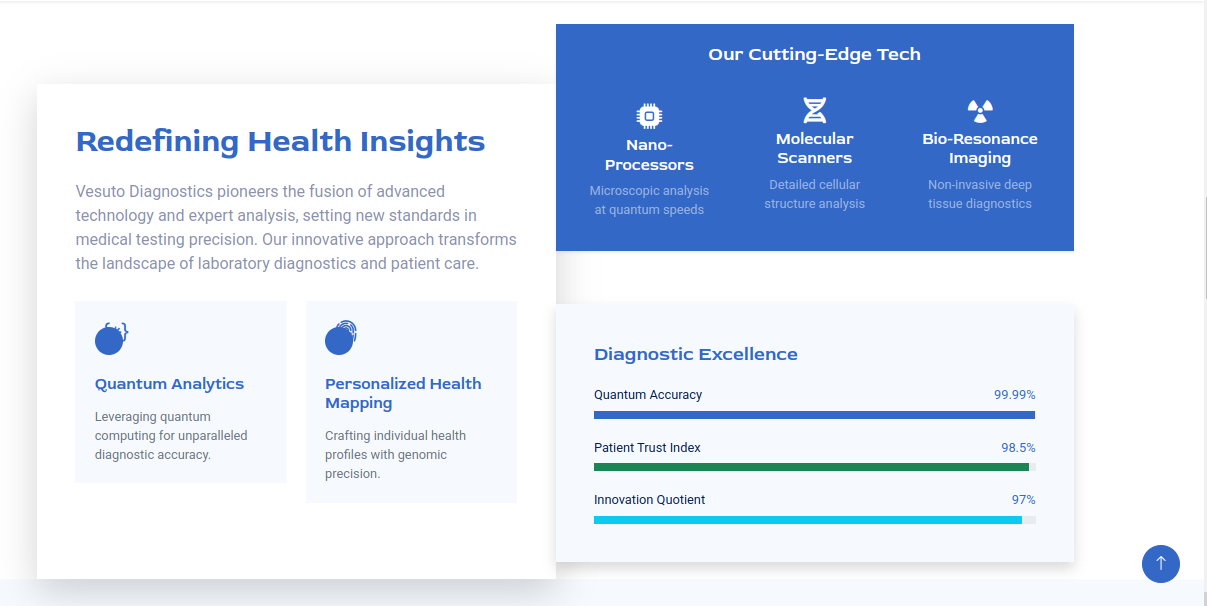 Redefining Health Insights

Vesuto Diagnostics pioneers the fusion of advanced technology and expert analysis, setting new standards in medical testing precision. Our innovative approach transforms the landscape of laboratory diagnostics and patient care.

Quantum Analytics

Leveraging quantum computing for unparalleled diagnostic accuracy.

Personalized Health Mapping

Crafting individual health profiles with genomic precision.

Our Cutting-Edge Tech

Nano-Processors

Microscopic analysis at quantum speeds

Molecular Scanners

Detailed cellular structure analysis

Bio-Resonance Imaging

Non-invasive deep tissue diagnostics

Diagnostic Excellence

Quantum Accuracy 99.99%

Patient Trust Index 98.5%

Innovation Quotient 97%